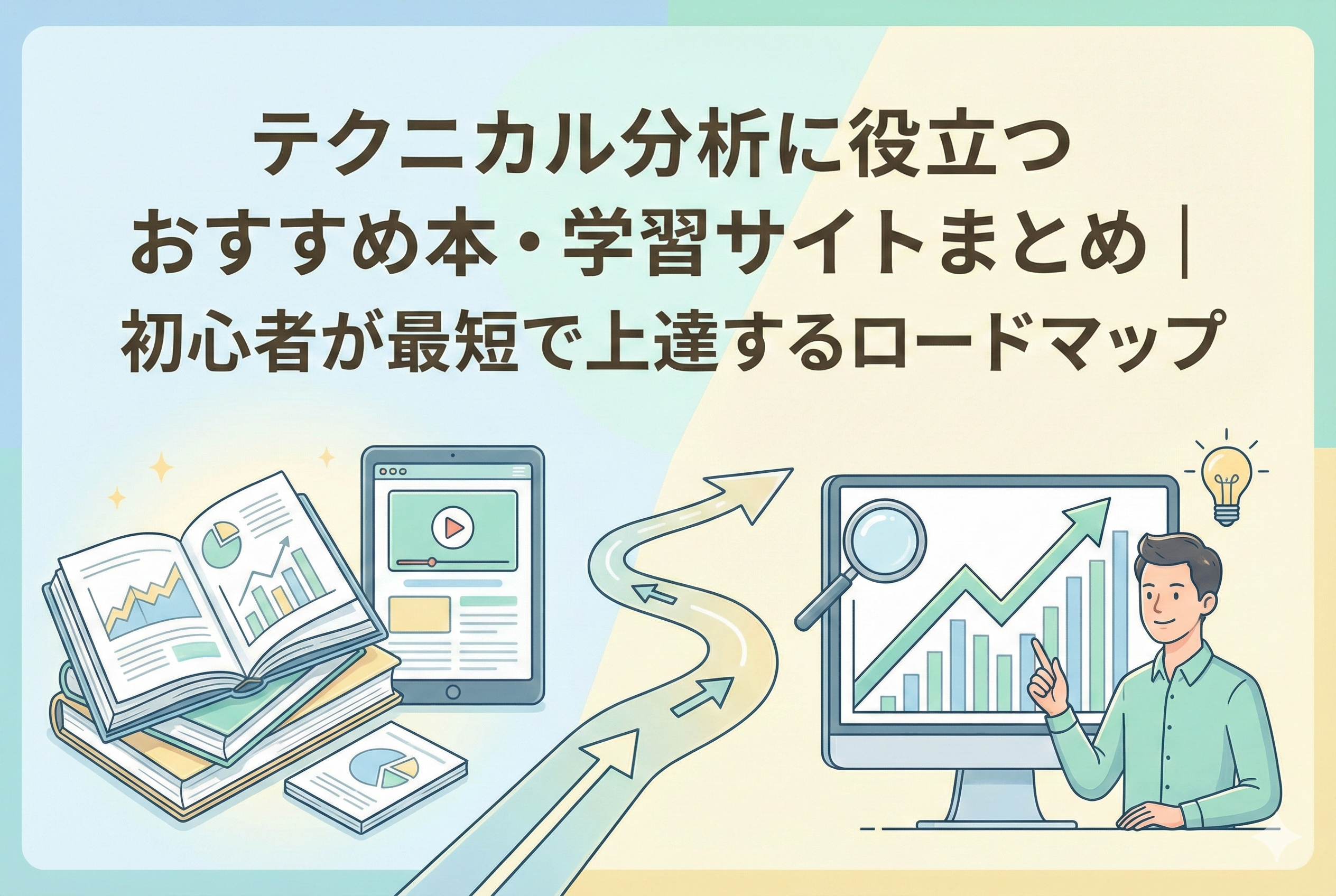 テクニカル分析に役立つ
おすすめ本・学習サイトまとめ｜
初心者が最短で上達するロードマップ